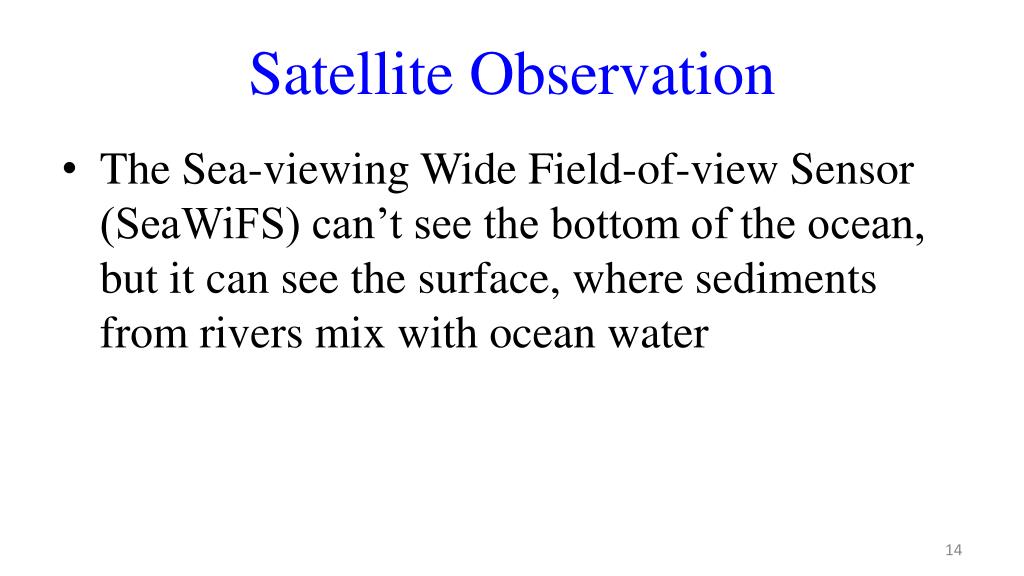 Satellite Observation

• The Sea-viewing Wide Field-of-view Sensor (SeaWiFS) can’t see the bottom of the ocean, but it can see the surface, where sediments from rivers mix with ocean water

14